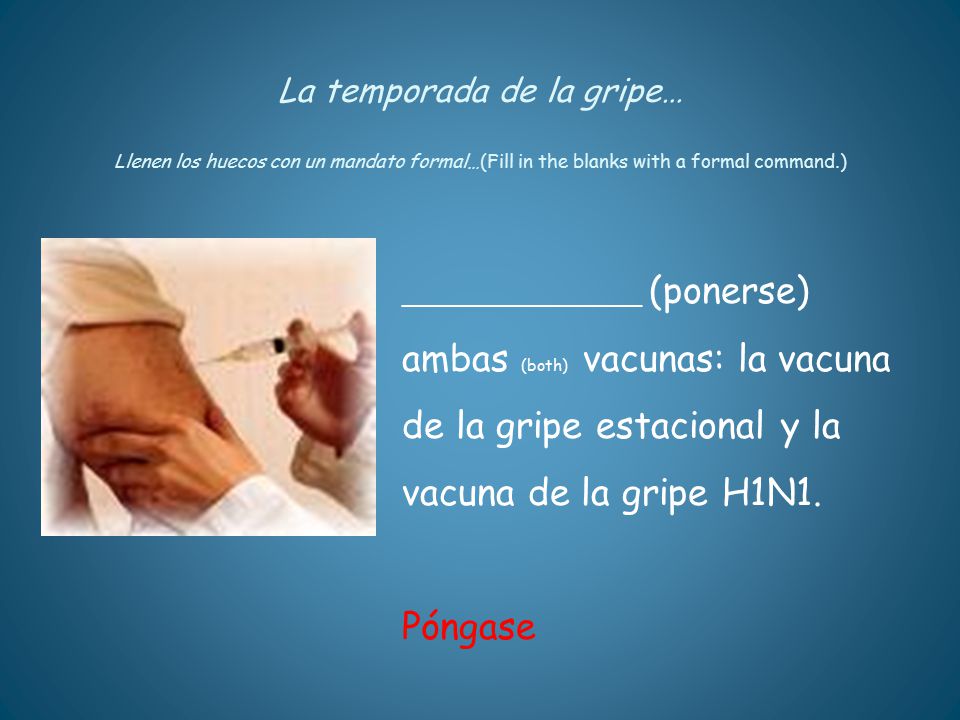 La temporada de la gripe…

Llenen los huecos con un mandato formal…(Fill in the blanks with a formal command.)

____________ (ponerse) ambas (both) vacunas: la vacuna de la gripe estacional y la vacuna de la gripe H1N1.

Póngase